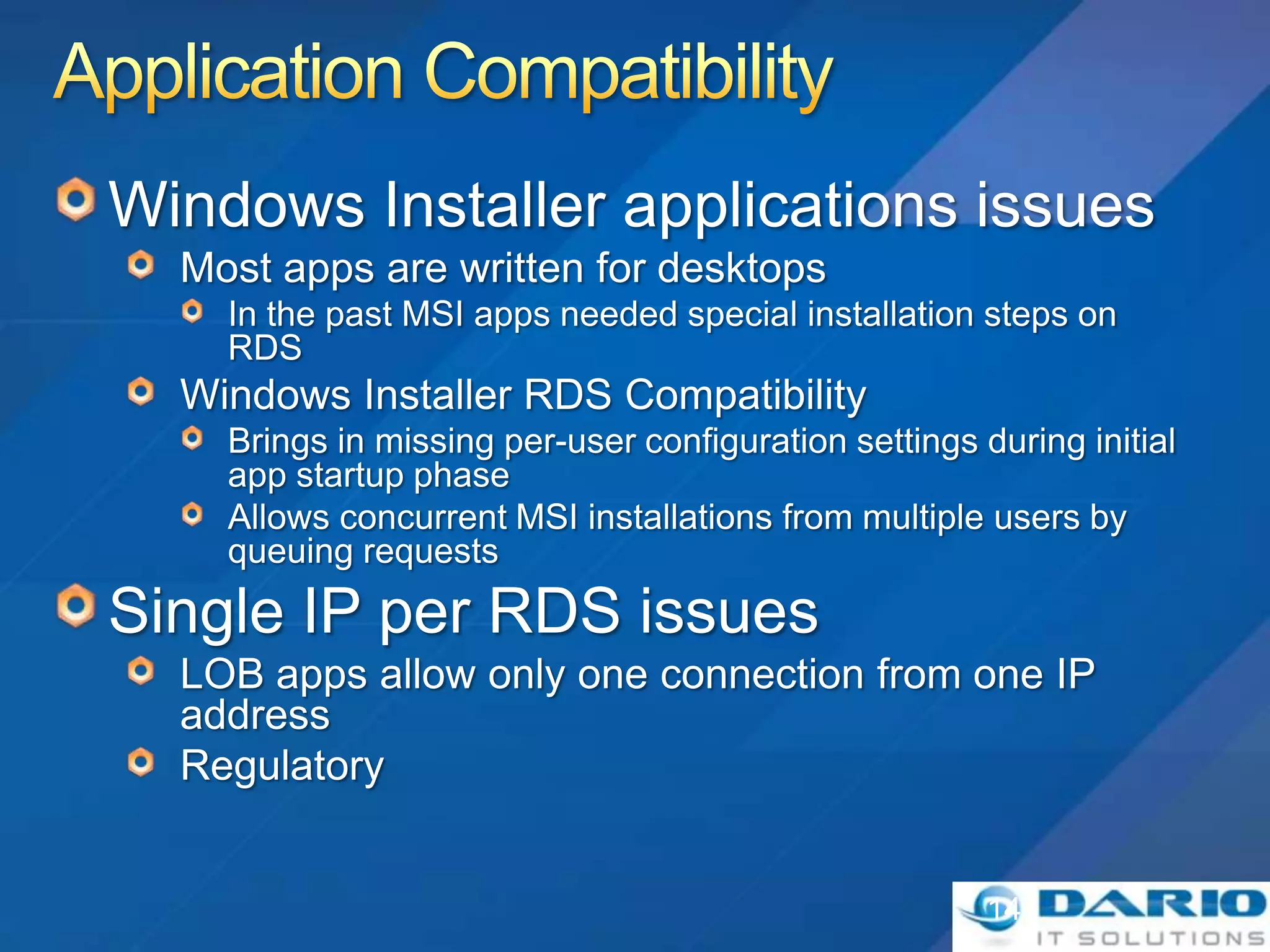 Application Compatibility

Windows Installer applications issues

Most apps are written for desktops

In the past MSI apps needed special installation steps on RDS

Windows Installer RDS Compatibility

Brings in missing per-user configuration settings during initial app startup phase

Allows concurrent MSI installations from multiple users by queuing requests

Single IP per RDS issues

LOB apps allow only one connection from one IP address

Regulatory

14

DARIO
IT SOLUTIONS